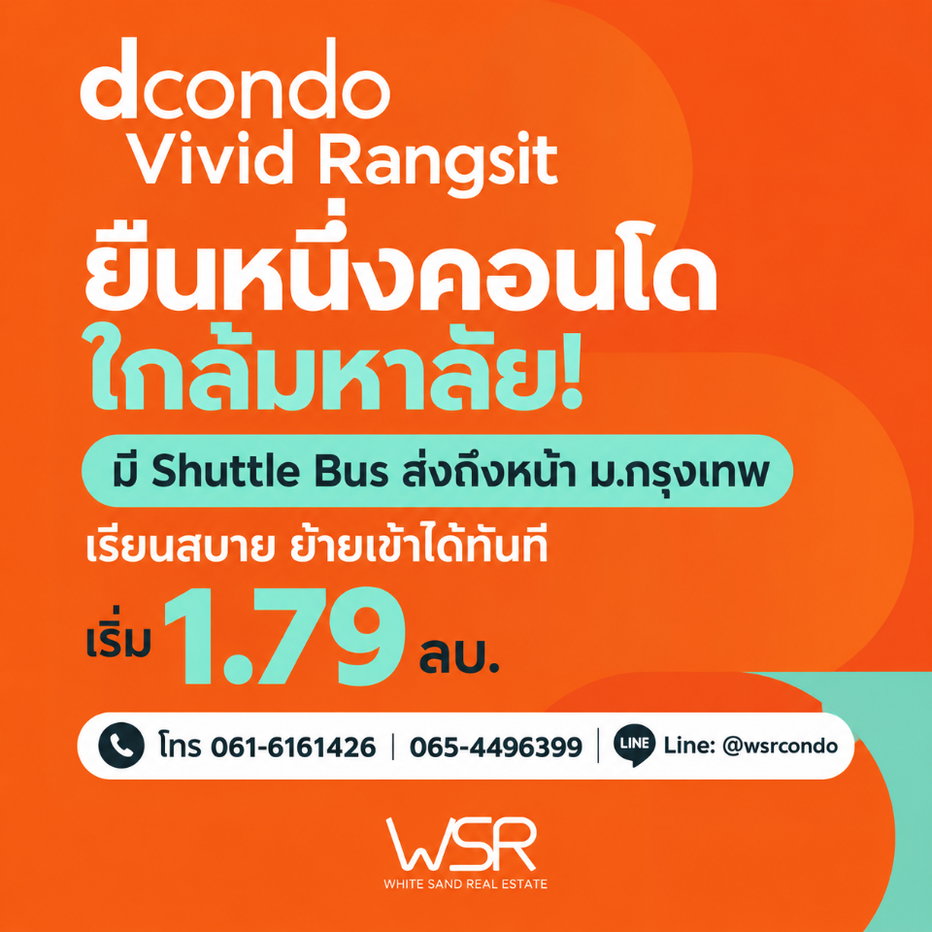 dcondo
Vivid Rangsit

ยืนหนึ่งคอนโด
ใกล้มหาลัย!

มี Shuttle Bus ส่งถึงหน้า ม.กรุงเทพ

เรียนสบาย ย้ายเข้าได้ทันที

เริ่ม 1.79 ลบ.

โทร 061-6161426 | 065-4496399 | LINE Line: @wsrcondo

WSR
WHITE SAND REAL ESTATE